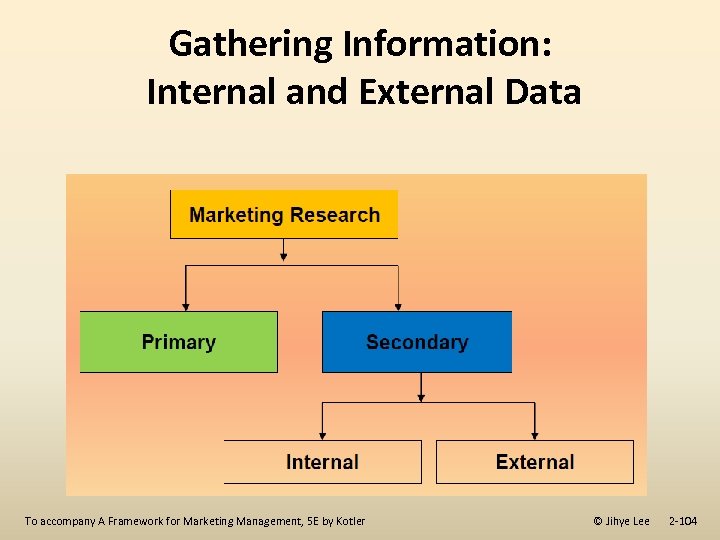 Gathering Information:
Internal and External Data

Marketing Research

Primary

Secondary

Internal

External

To accompany A Framework for Marketing Management, 5E by Kotler

© Jihye Lee 2-104